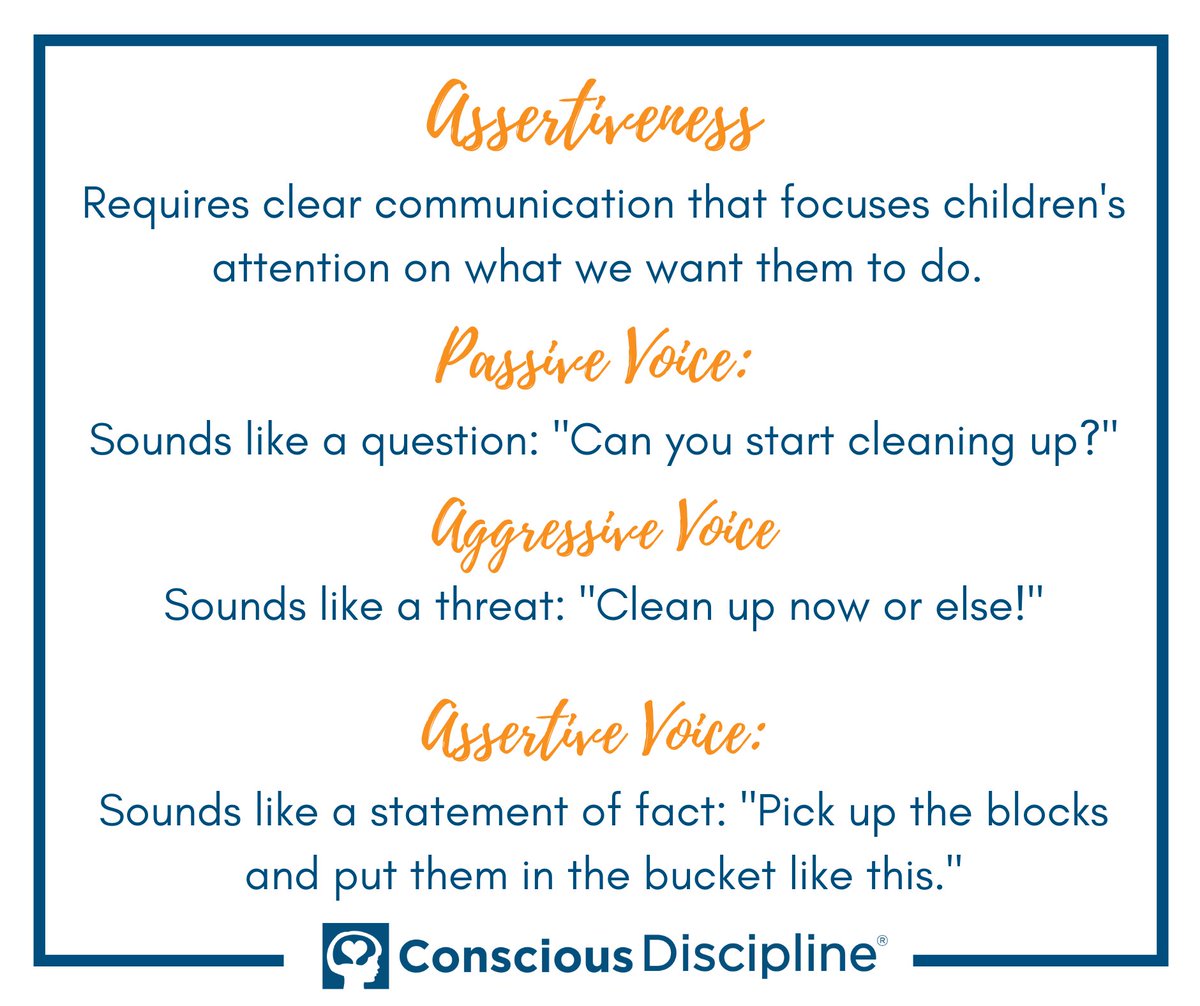 Assertiveness

Requires clear communication that focuses children's attention on what we want them to do.

Passive Voice:

Sounds like a question: "Can you start cleaning up?"

Aggressive Voice

Sounds like a threat: "Clean up now or else!"

Assertive Voice:

Sounds like a statement of fact: "Pick up the blocks and put them in the bucket like this."

Conscious Discipline®